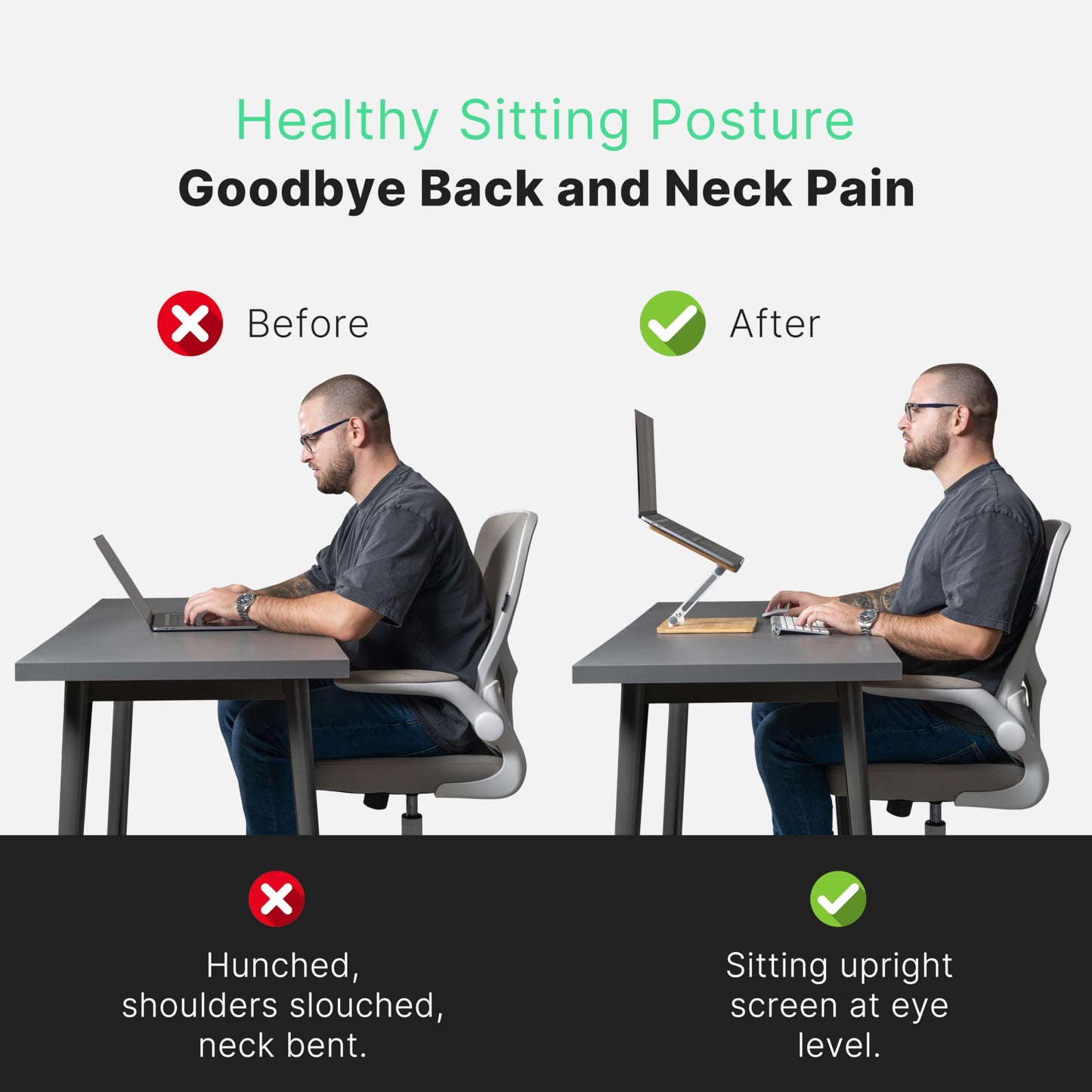 Healthy Sitting Posture
Goodbye Back and Neck Pain

Before

After

Hunched, shoulders slouched, neck bent.

Sitting upright screen at eye level.